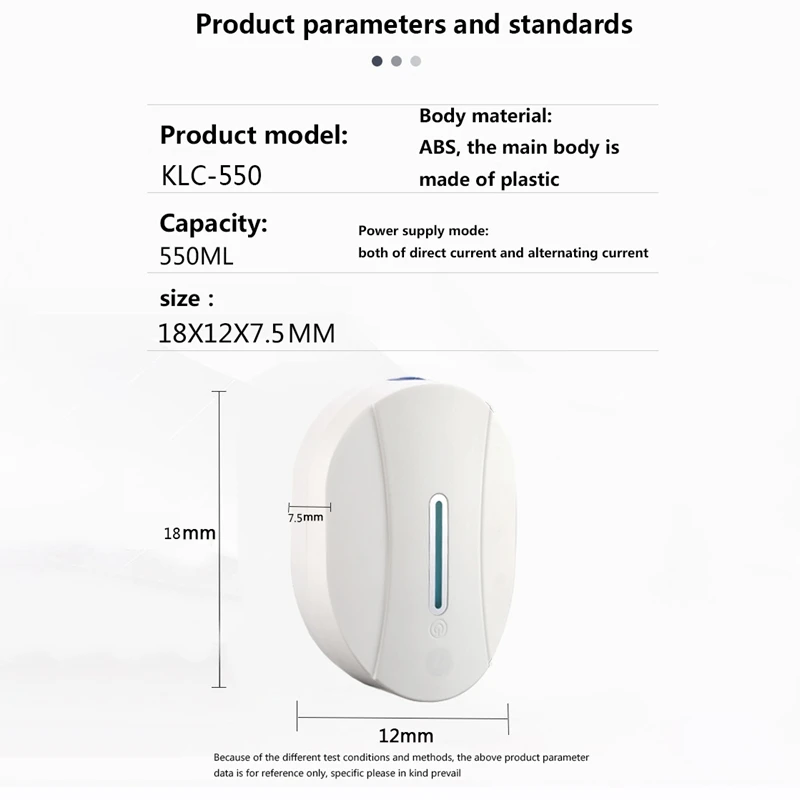 Product parameters and standards

Product model:
KLC-550

Body material:
ABS, the main body is made of plastic

Capacity:
550ML

Power supply mode:
both of direct current and alternating current

size :
18X12X7.5MM

18mm

7.5mm

12mm

Because of the different test conditions and methods, the above product parameter data is for reference only, specific please in kind prevail